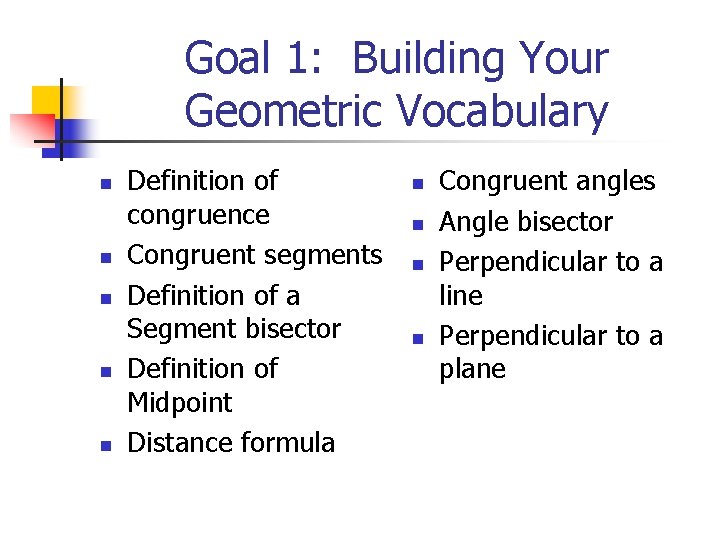 Goal 1: Building Your Geometric Vocabulary

- Definition of congruence
- Congruent segments
- Definition of a Segment bisector
- Definition of Midpoint
- Distance formula

- Congruent angles
- Angle bisector
- Perpendicular to a line
- Perpendicular to a plane